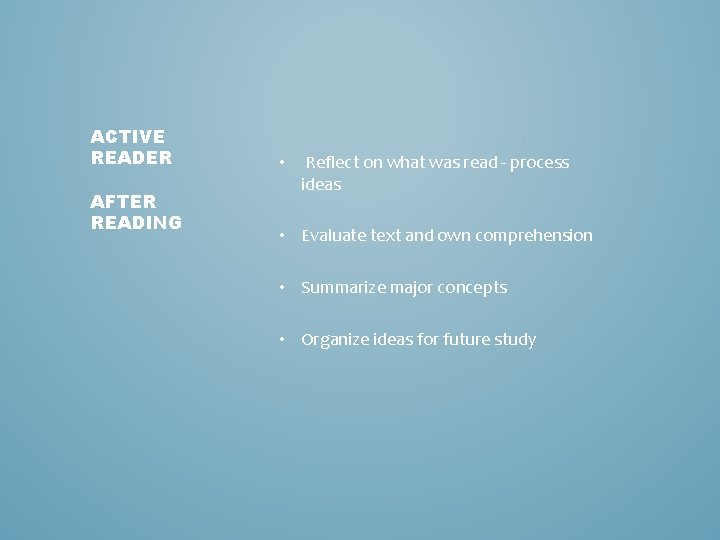 ACTIVE READER

AFTER READING

• Reflect on what was read - process ideas

• Evaluate text and own comprehension

• Summarize major concepts

• Organize ideas for future study